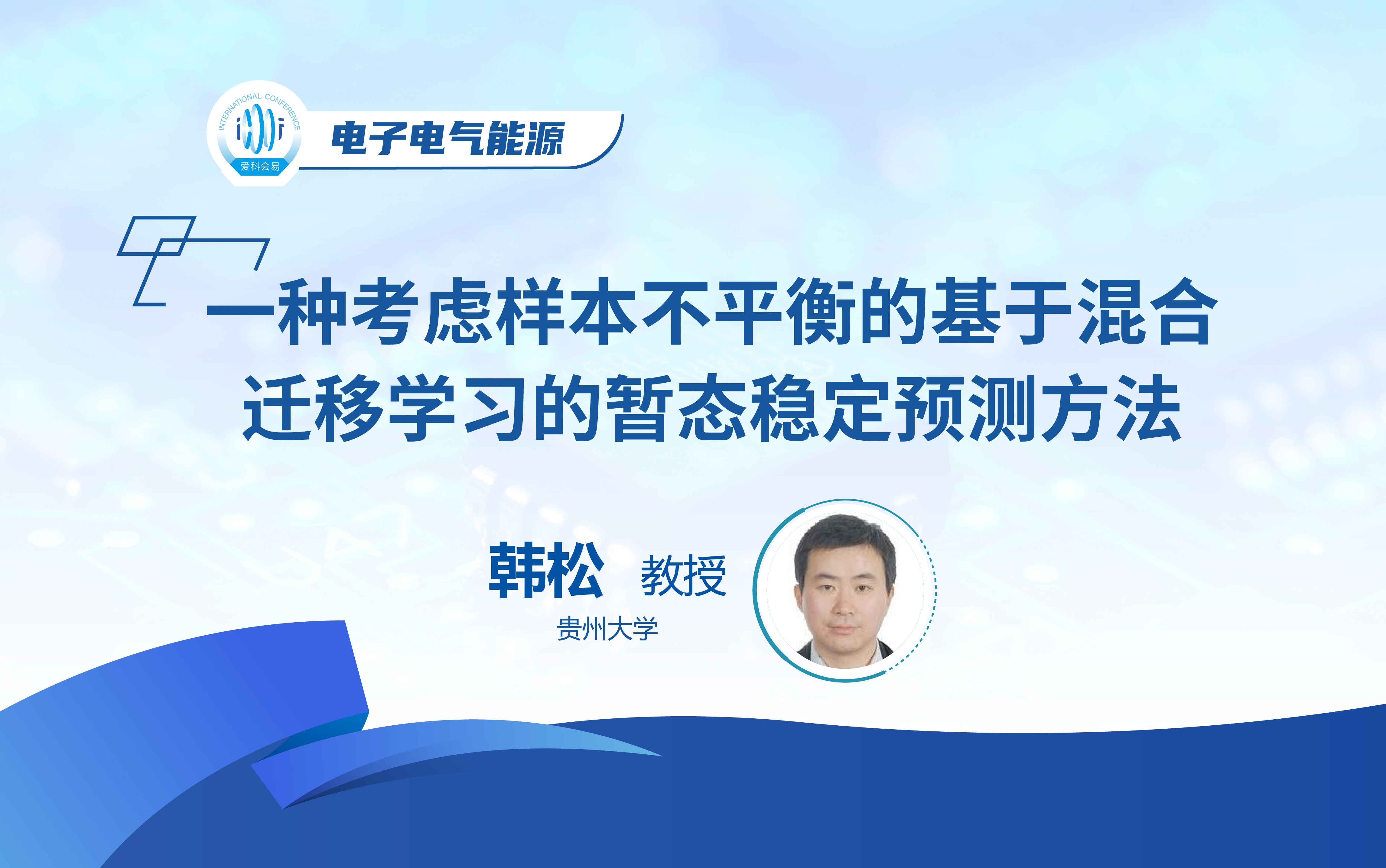 INTERNATIONAL CONFERENCE
爱科会易

电子电气能源

一种考虑样本不平衡的基于混合迁移学习的暂态稳定预测方法

韩松 教授
贵州大学